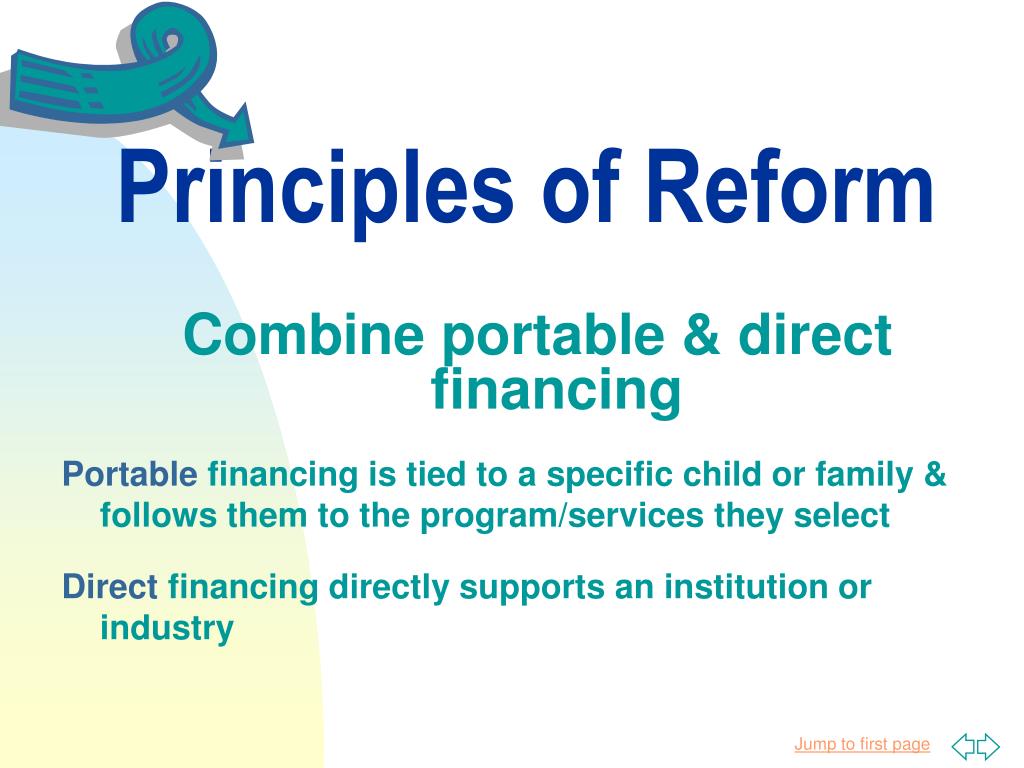 Principles of Reform

Combine portable & direct financing

Portable financing is tied to a specific child or family & follows them to the program/services they select

Direct financing directly supports an institution or industry

Jump to first page